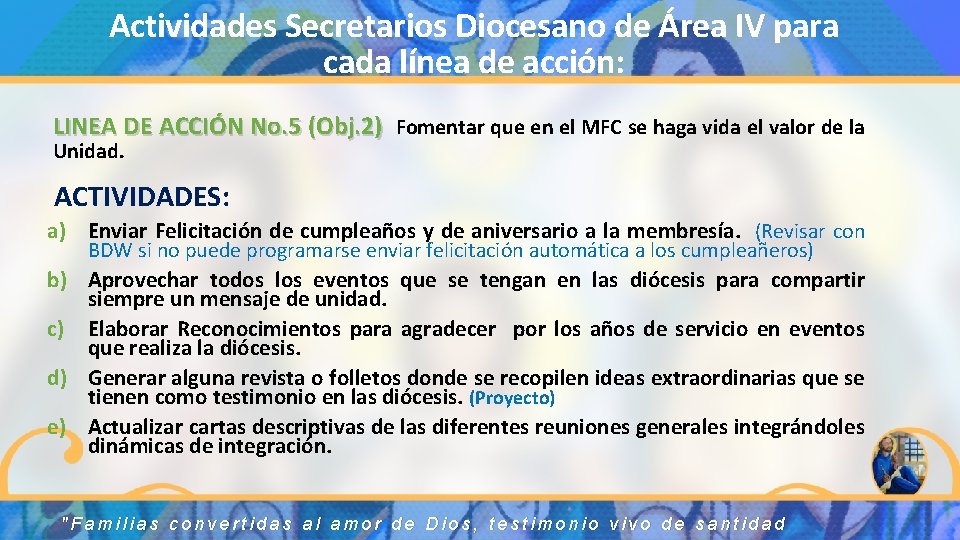 Actividades Secretarios Diocesano de Área IV para cada línea de acción:

LINEA DE ACCIÓN No.5 (Obj.2) Fomentar que en el MFC se haga vida el valor de la Unidad.

ACTIVIDADES:

a) Enviar Felicitación de cumpleaños y de aniversario a la membresía. (Revisar con BDW si no puede programarse enviar felicitación automática a los cumpleañeros)
b) Aprovechar todos los eventos que se tengan en las diócesis para compartir siempre un mensaje de unidad.
c) Elaborar Reconocimientos para agradecer por los años de servicio en eventos que realiza la diócesis.
d) Generar alguna revista o folletos donde se recopilen ideas extraordinarias que se tienen como testimonio en las diócesis. (Proyecto)
e) Actualizar cartas descriptivas de las diferentes reuniones generales integrándoles dinámicas de integración.

"Familias convertidas al amor de Dios, testimonio vivo de santidad